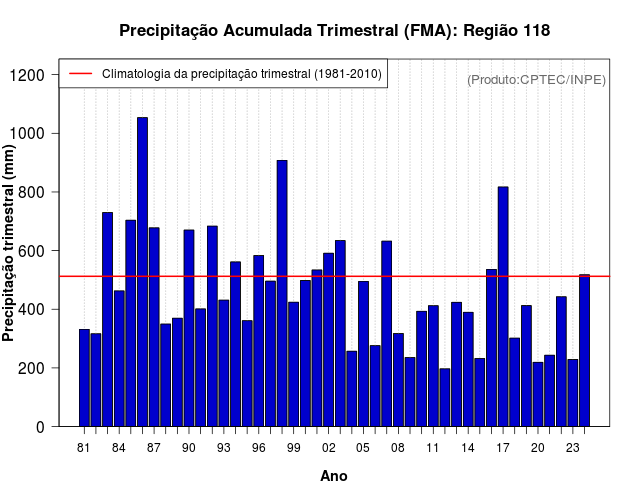 Precipitação Acumulada Trimestral (FMA): Região 118

Climatologia da precipitação trimestral (1981-2010)

(Produto:CPTEC/INPE)

Precipitação trimestral (mm)

1200
1000
800
600
400
200
0

81 84 87 90 93 96 99 02 05 08 11 14 17 20 23

Ano